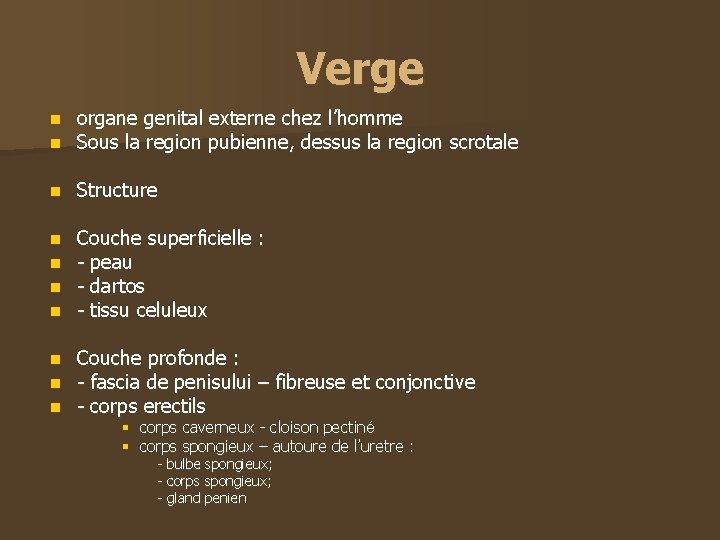 Verge

organe genital externe chez l'homme
Sous la region pubienne, dessus la region scrotale

Structure

Couche superficielle :
- peau
- dartos
- tissu celuleux

Couche profonde :
- fascia de penisului – fibreuse et conjonctive
- corps erectils
corps caverneux - cloison pectiné
corps spongieux – autoure de l'uretre :
- bulbe spongieux;
- corps spongieux;
- gland penien